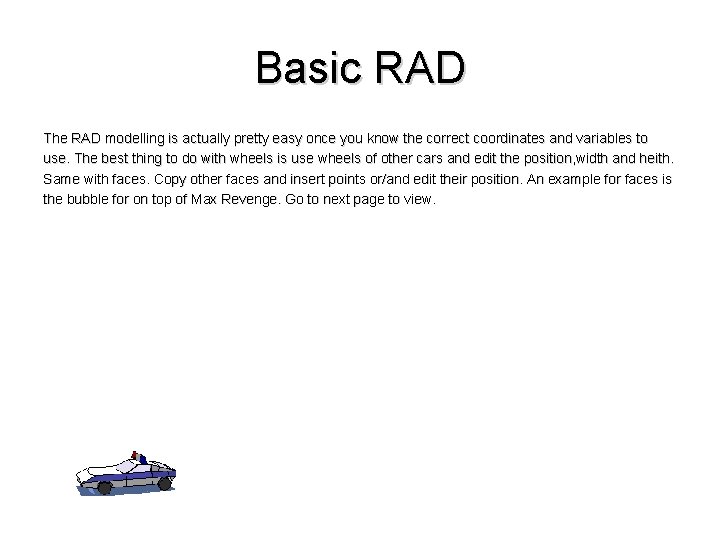 Basic RAD

The RAD modelling is actually pretty easy once you know the correct coordinates and variables to use. The best thing to do with wheels is use wheels of other cars and edit the position,width and heith. Same with faces. Copy other faces and insert points or/and edit their position. An example for faces is the bubble for on top of Max Revenge. Go to next page to view.